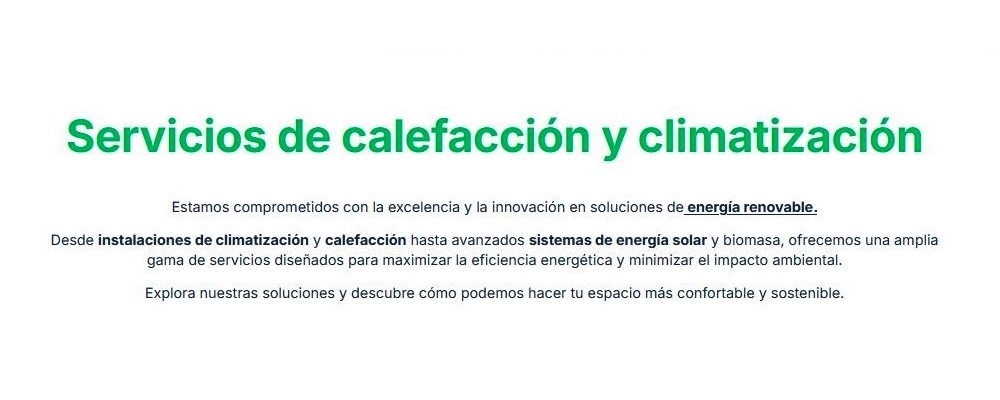 Servicios de calefacción y climatización

Estamos comprometidos con la excelencia y la innovación en soluciones de energía renovable.

Desde instalaciones de climatización y calefacción hasta avanzados sistemas de energía solar y biomasa, ofrecemos una amplia gama de servicios diseñados para maximizar la eficiencia energética y minimizar el impacto ambiental.

Explora nuestras soluciones y descubre cómo podemos hacer tu espacio más confortable y sostenible.